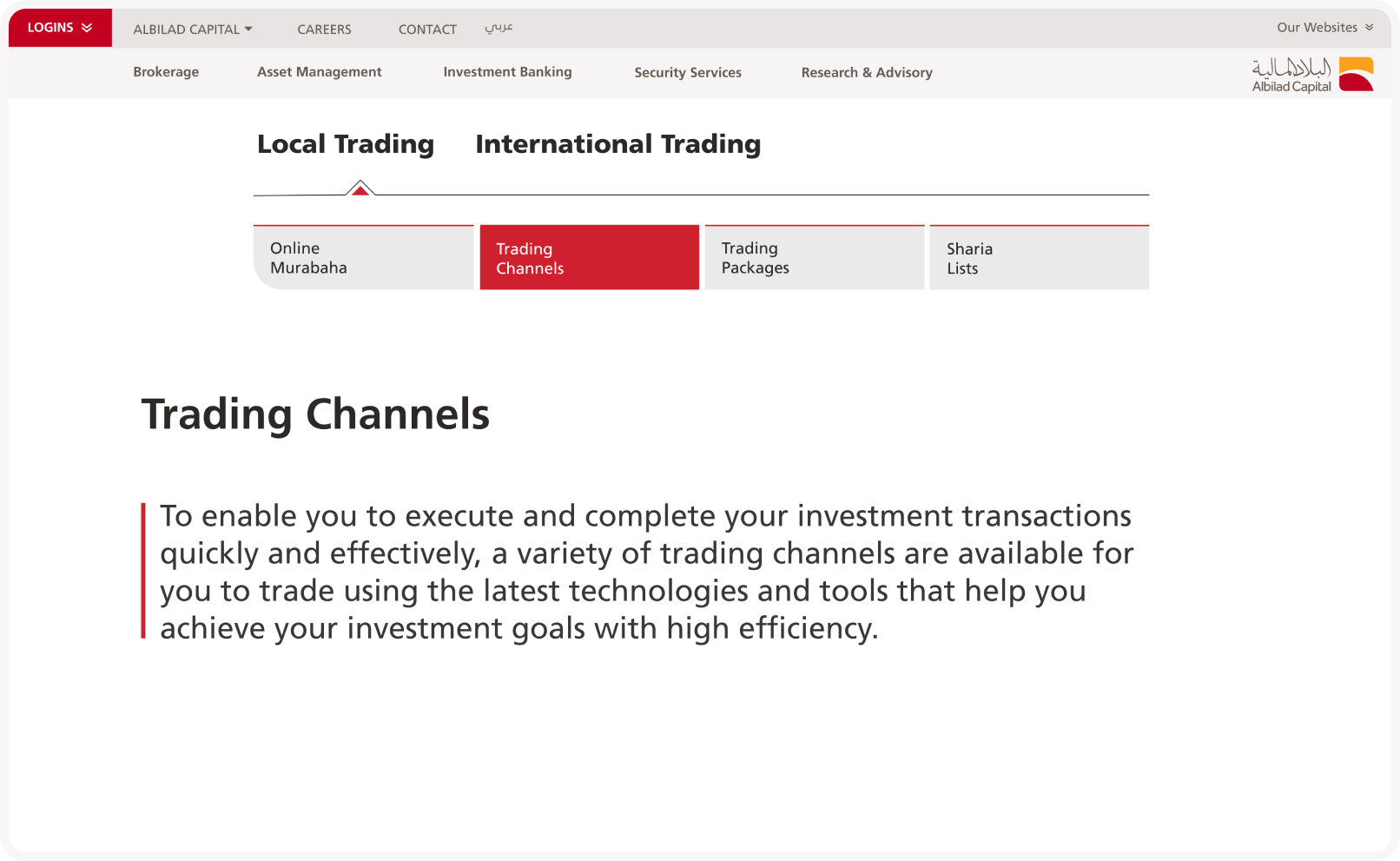 LOGINS ALBILAD CAPITAL CAREERS CONTACT عربي Our Websites

Brokerage Asset Management Investment Banking Security Services Research & Advisory

البلاد المالية Albilad Capital

Local Trading International Trading

Online Murabaha

Trading Channels

Trading Packages

Sharia Lists

Trading Channels

To enable you to execute and complete your investment transactions quickly and effectively, a variety of trading channels are available for you to trade using the latest technologies and tools that help you achieve your investment goals with high efficiency.